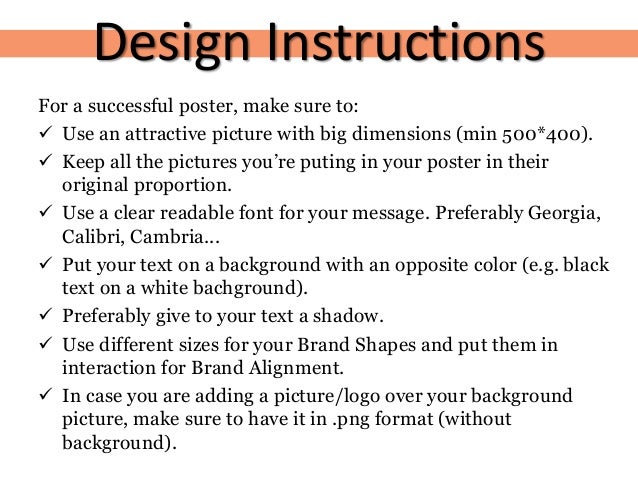 Design Instructions

For a successful poster, make sure to:

✓ Use an attractive picture with big dimensions (min 500*400).

✓ Keep all the pictures you're puting in your poster in their original proportion.

✓ Use a clear readable font for your message. Preferably Georgia, Calibri, Cambria...

✓ Put your text on a background with an opposite color (e.g. black text on a white bachground).

✓ Preferably give to your text a shadow.

✓ Use different sizes for your Brand Shapes and put them in interaction for Brand Alignment.

✓ In case you are adding a picture/logo over your background picture, make sure to have it in .png format (without background).